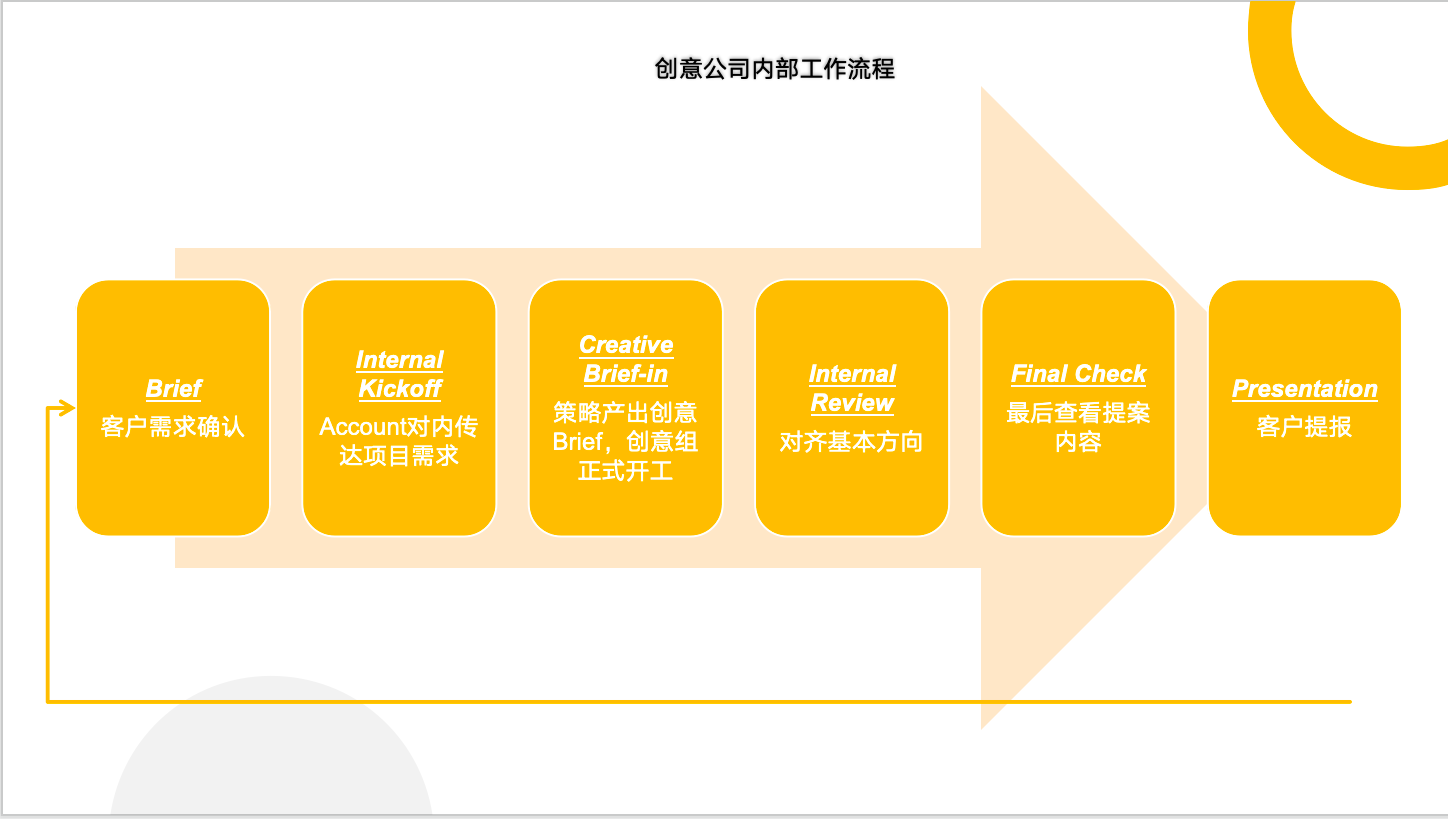 创意公司内部工作流程

Brief
客户需求确认

Internal Kickoff
Account对内传达项目需求

Creative Brief-in
策略产出创意Brief，创意组正式开工

Internal Review
对齐基本方向

Final Check
最后查看提案内容

Presentation
客户提报